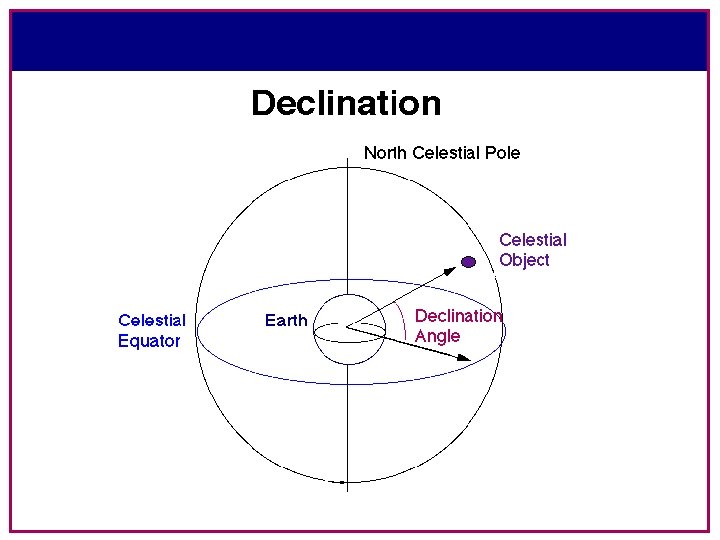 Declination

North Celestial Pole

Celestial Object

Celestial Equator

Earth

Declination Angle